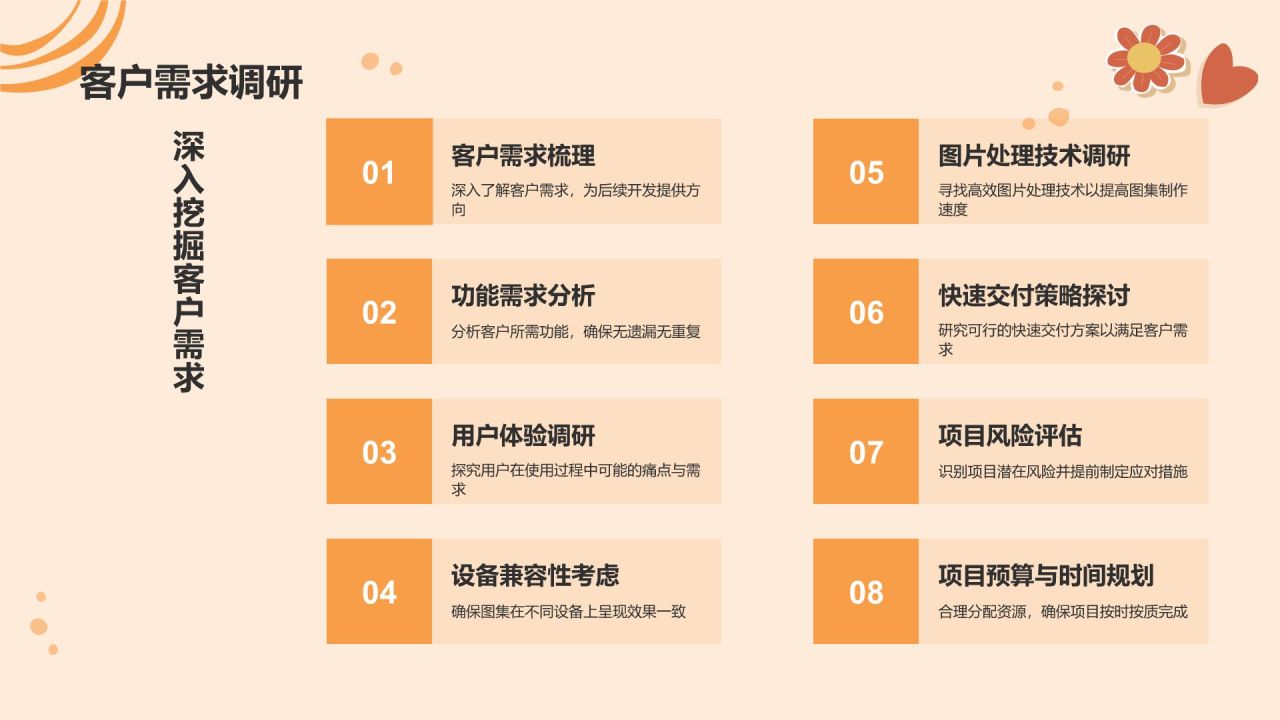 客户需求调研

深入挖掘客户需求

01
客户需求梳理
深入了解客户需求，为后续开发提供方向

02
功能需求分析
分析客户所需功能，确保无遗漏无重复

03
用户体验调研
探究用户在使用过程中可能的痛点与需求

04
设备兼容性考虑
确保图集在不同设备上呈现效果一致

05
图片处理技术调研
寻找高效图片处理技术以提高图集制作速度

06
快速交付策略探讨
研究可行的快速交付方案以满足客户需求

07
项目风险评估
识别项目潜在风险并提前制定应对措施

08
项目预算与时间规划
合理分配资源，确保项目按时按质完成